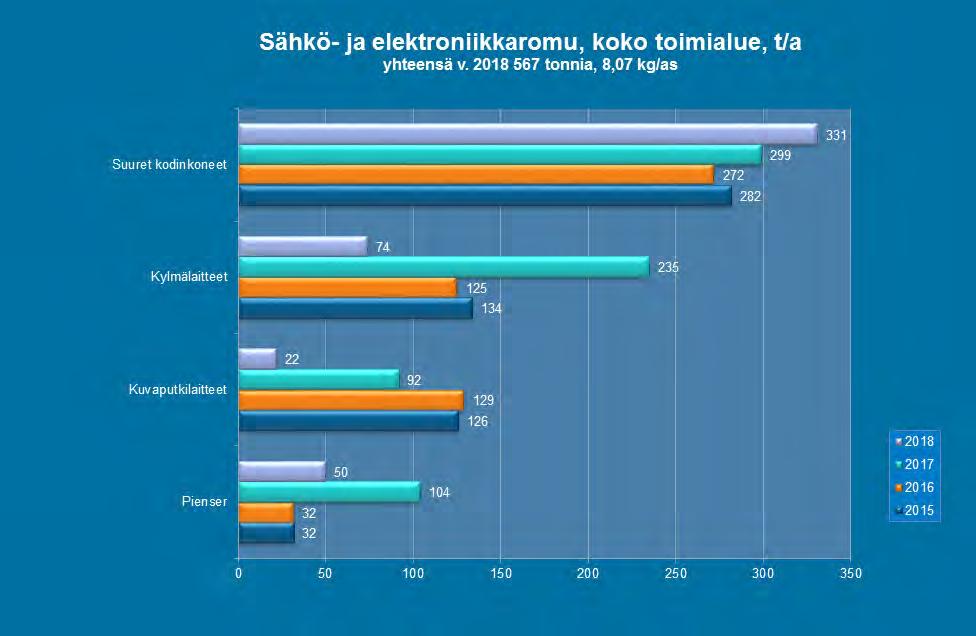 Sähkö- ja elektroniikkaromu, koko toimialue, t/a
yhteensä v. 2018 567 tonnia, 8,07 kg/as

Suuret kodinkoneet
331
299
272
282

Kylmälaitteet
74
235
125
134

Kuvaputkilaitteet
22
92
129
126

Pienser
50
104
32
32

0 50 100 150 200 250 300 350

2018
2017
2016
2015